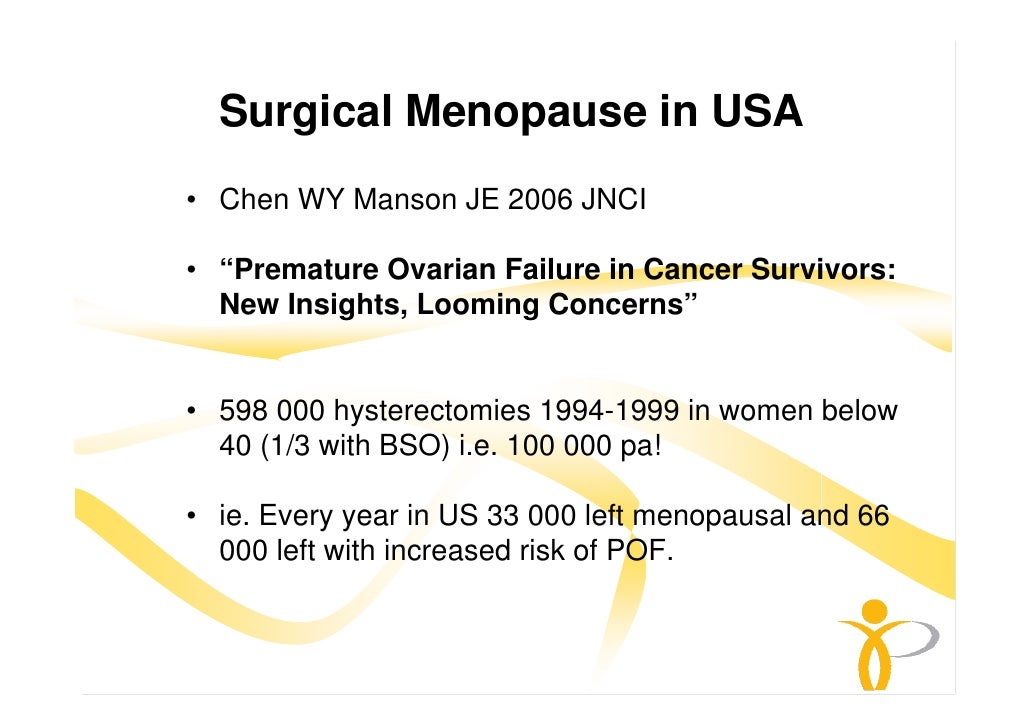 Surgical Menopause in USA

• Chen WY Manson JE 2006 JNCI

• “Premature Ovarian Failure in Cancer Survivors: New Insights, Looming Concerns”

• 598 000 hysterectomies 1994-1999 in women below 40 (1/3 with BSO) i.e. 100 000 pa!

• ie. Every year in US 33 000 left menopausal and 66 000 left with increased risk of POF.